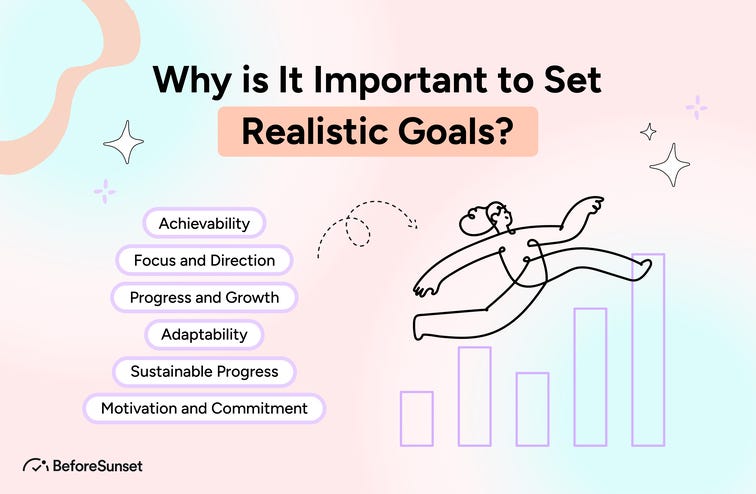 Why is It Important to Set Realistic Goals?

Achievability

Focus and Direction

Progress and Growth

Adaptability

Sustainable Progress

Motivation and Commitment

BeforeSunset